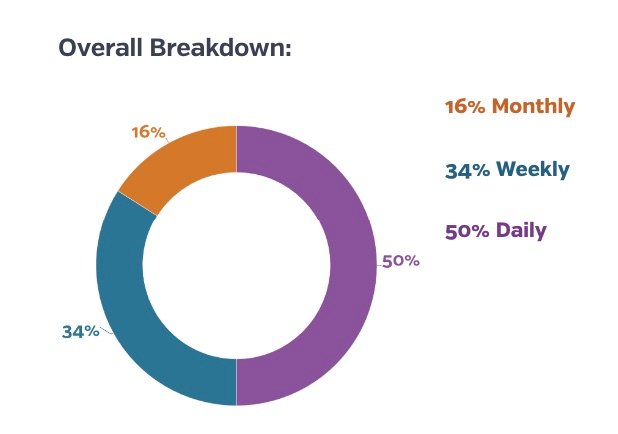 Overall Breakdown:

16%

50%

34%

16% Monthly

34% Weekly

50% Daily